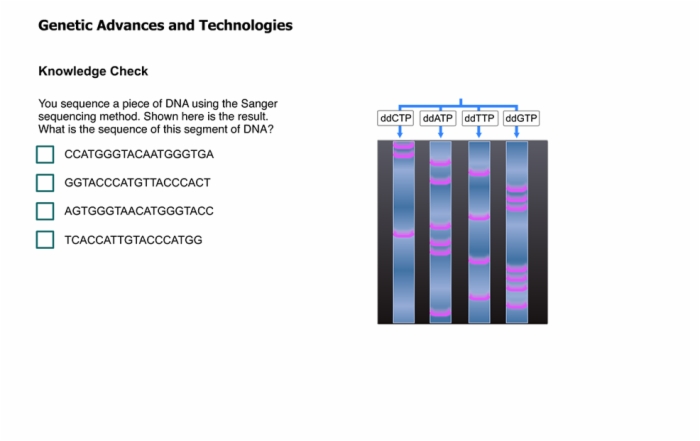 Genetic Advances and Technologies

Knowledge Check

You sequence a piece of DNA using the Sanger sequencing method. Shown here is the result. What is the sequence of this segment of DNA?

CCATGGGTACAATGGGTGA

GGTACCCATGTTACCCACT

AGTGGGTAACATGGGTACC

TCACCATTGTACCCATGG

ddCTP ddATP ddTTP ddGTP